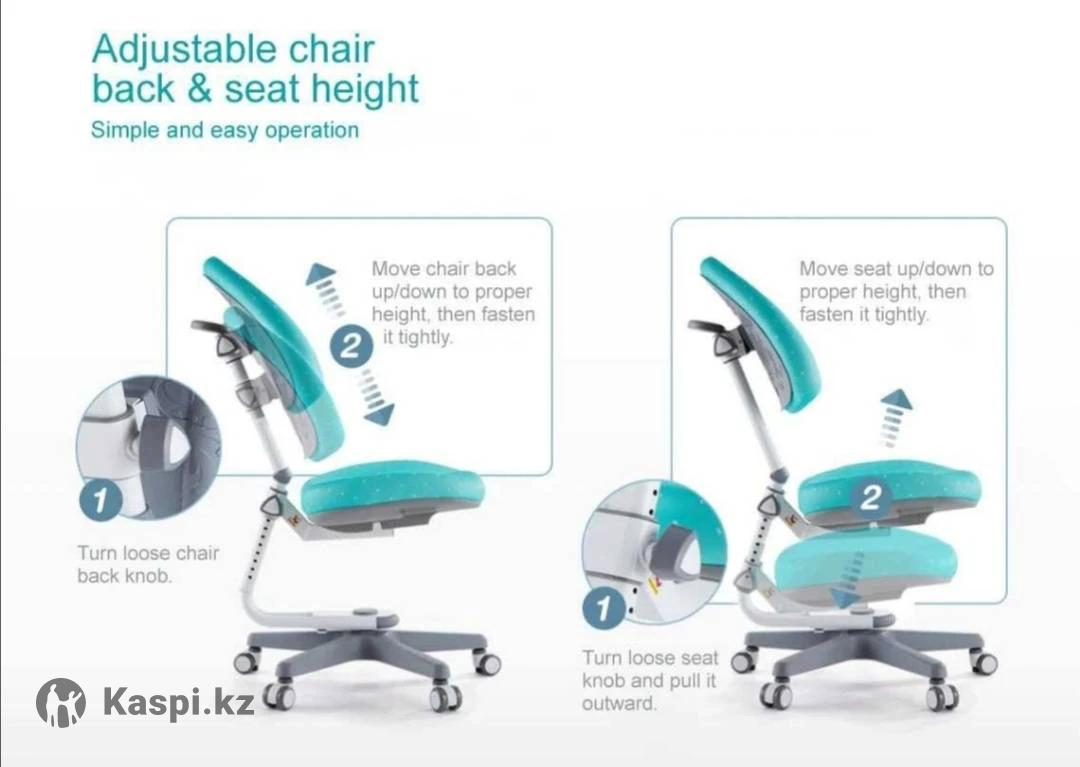 Adjustable chair back & seat height

Simple and easy operation

Move chair back up/down to proper height, then fasten it tightly.

2

1

Turn loose chair back knob.

Move seat up/down to proper height, then fasten it tightly.

2

1

Turn loose seat knob and pull it outward.

Kaspi.kz